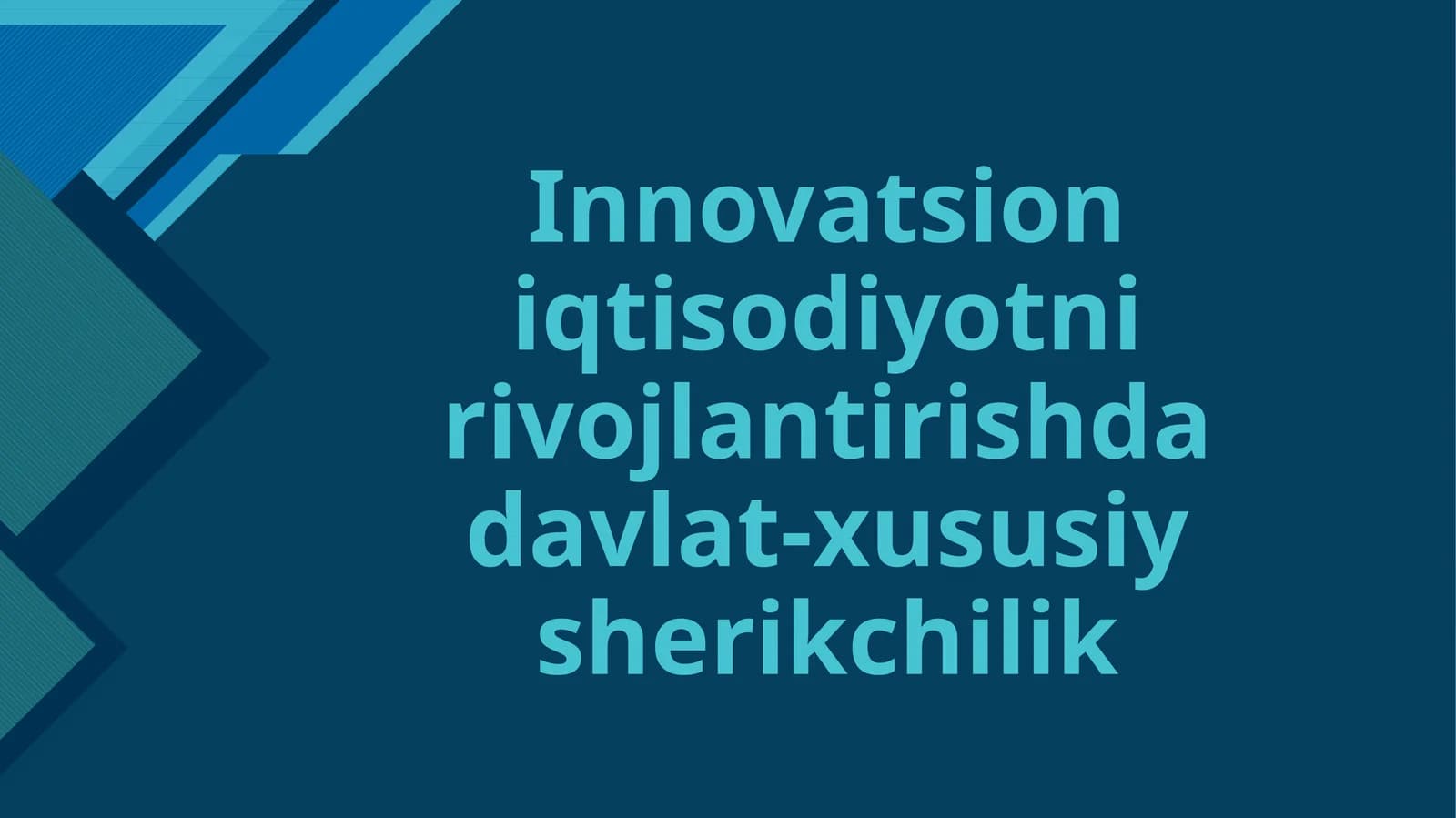 Innovatsion iqtisodiyotni rivojlantirishda davlat-xususiy sherikchilik